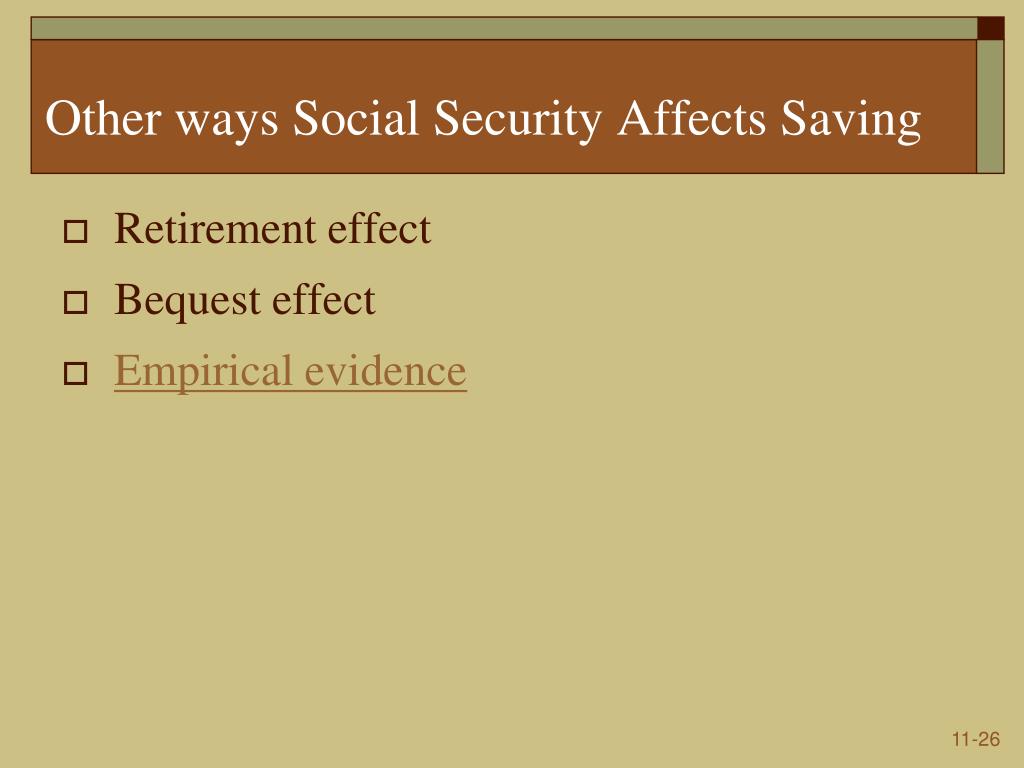 Other ways Social Security Affects Saving

Retirement effect

Bequest effect

Empirical evidence

11-26